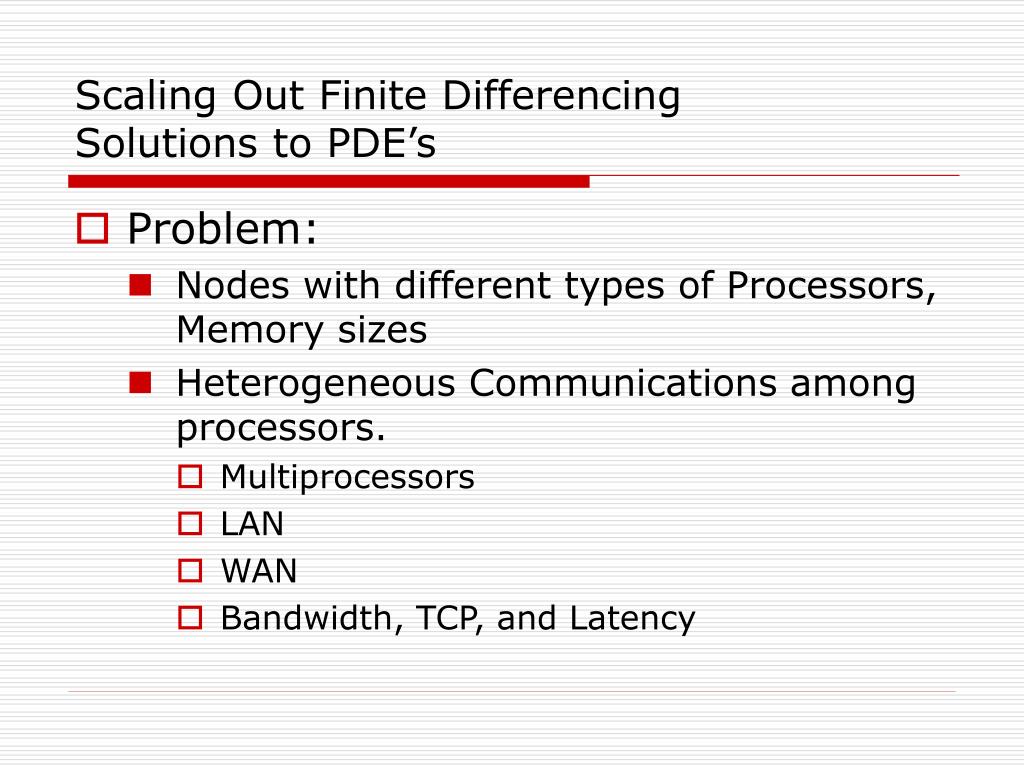 Scaling Out Finite Differencing Solutions to PDE’s

Problem:

Nodes with different types of Processors, Memory sizes

Heterogeneous Communications among processors.

Multiprocessors

LAN

WAN

Bandwidth, TCP, and Latency